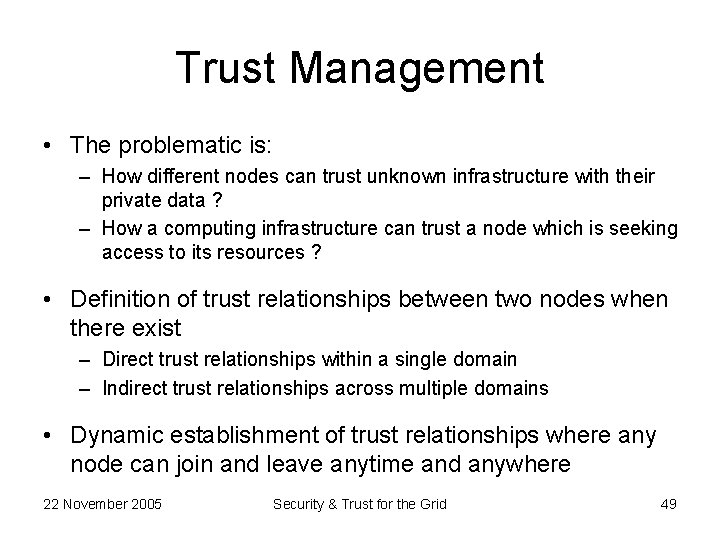 Trust Management

• The problematic is:
– How different nodes can trust unknown infrastructure with their private data ?
– How a computing infrastructure can trust a node which is seeking access to its resources ?

• Definition of trust relationships between two nodes when there exist
– Direct trust relationships within a single domain
– Indirect trust relationships across multiple domains

• Dynamic establishment of trust relationships where any node can join and leave anytime and anywhere

22 November 2005
Security & Trust for the Grid
49